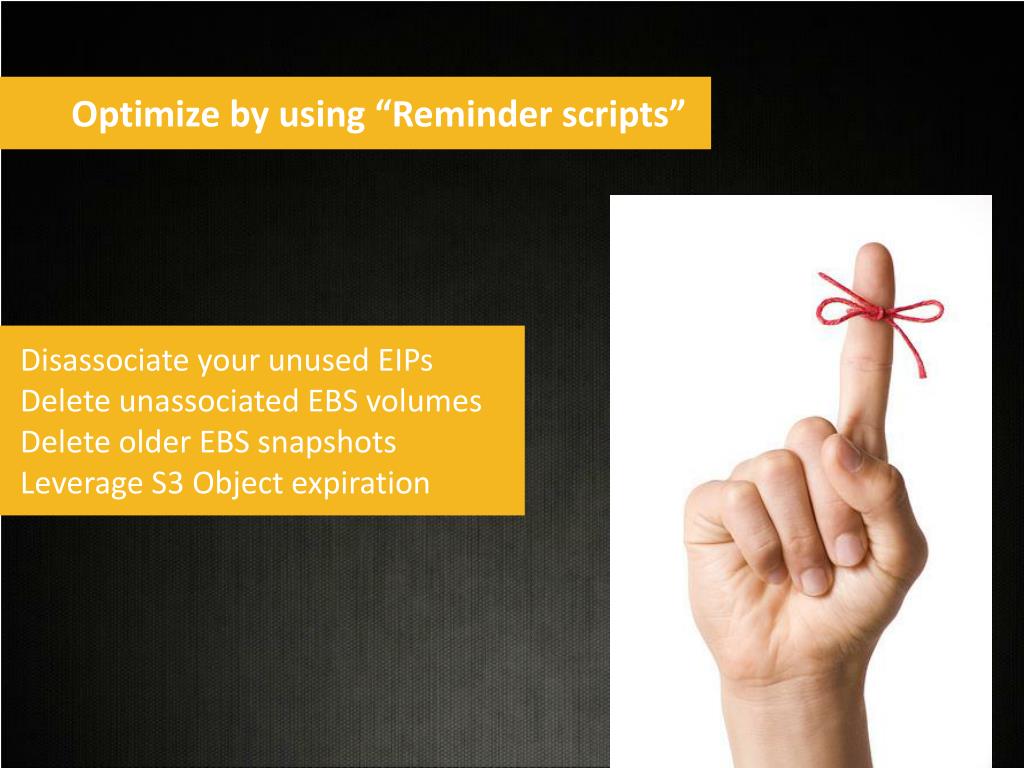 Optimize by using “Reminder scripts”

Disassociate your unused EIPs
Delete unassociated EBS volumes
Delete older EBS snapshots
Leverage S3 Object expiration